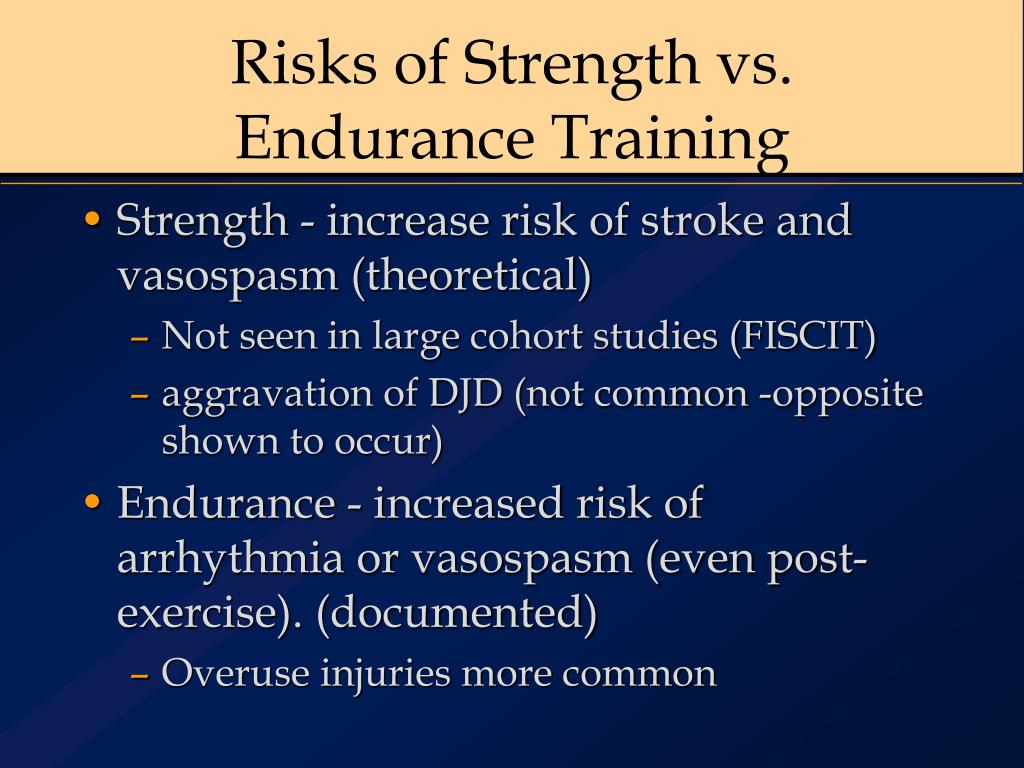 Risks of Strength vs. Endurance Training

• Strength - increase risk of stroke and vasospasm (theoretical)
– Not seen in large cohort studies (FISCIT)
– aggravation of DJD (not common -opposite shown to occur)
• Endurance - increased risk of arrhythmia or vasospasm (even post-exercise). (documented)
– Overuse injuries more common